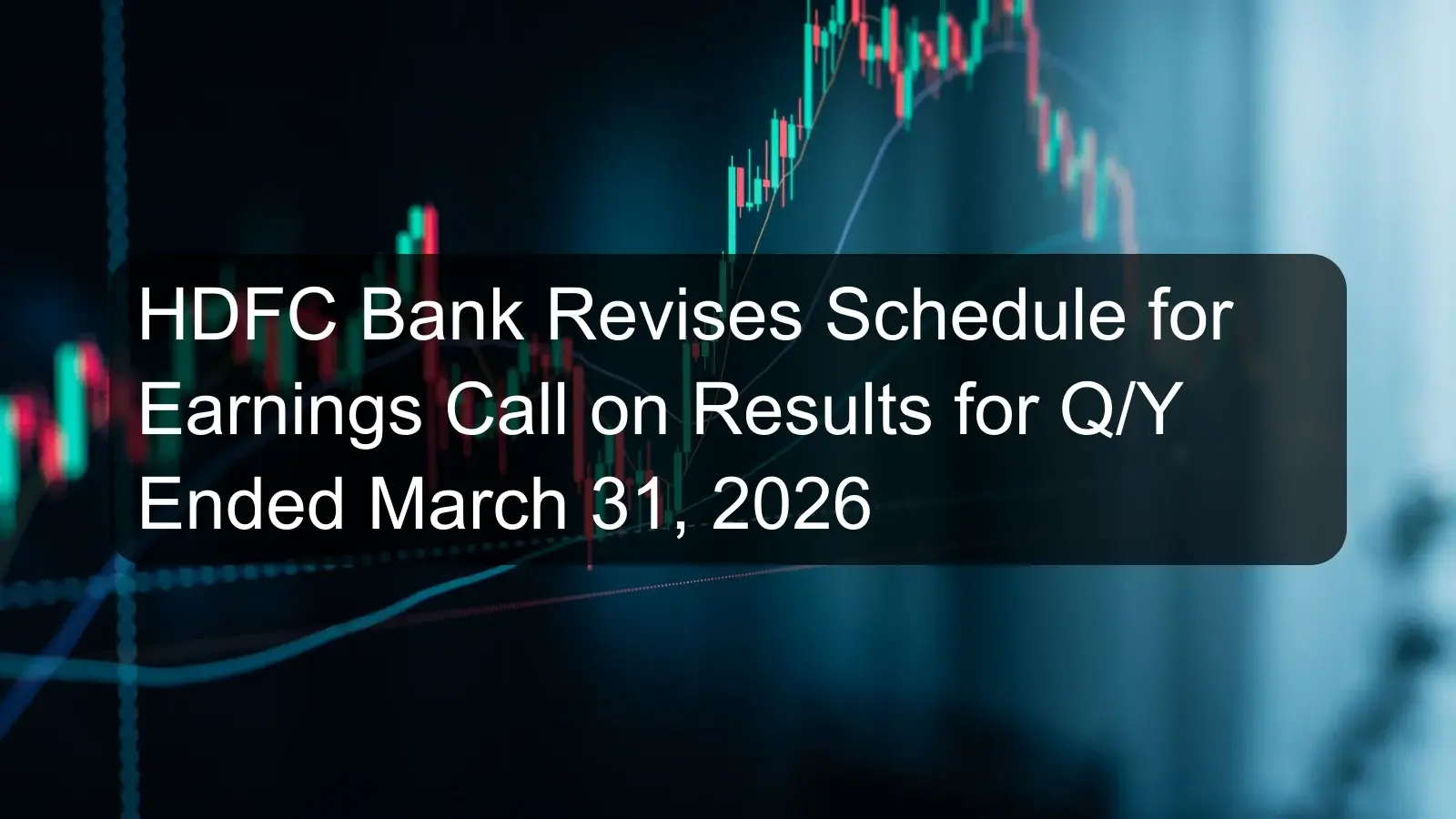 HDFC Bank Revises Schedule for Earnings Call on Results for Q/Y Ended March 31, 2026